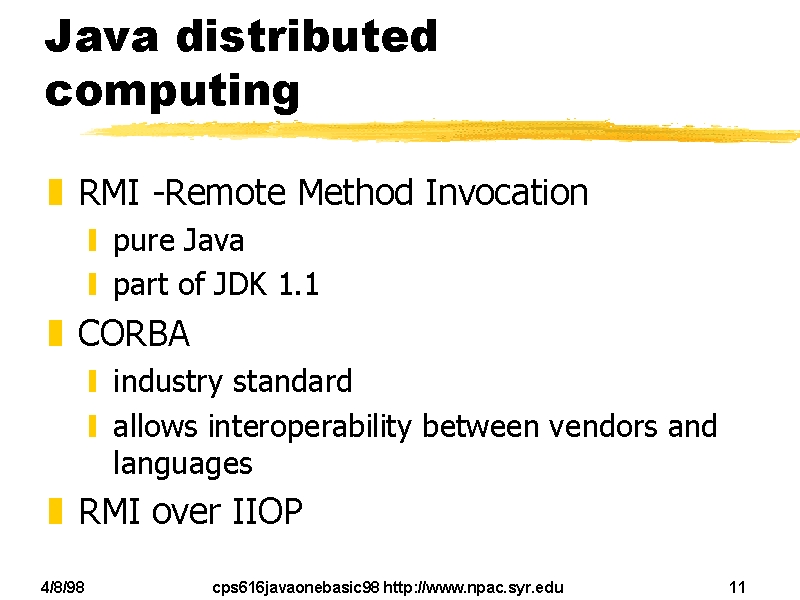 Java distributed computing

RMI -Remote Method Invocation
pure Java
part of JDK 1.1
CORBA
industry standard
allows interoperability between vendors and languages
RMI over IIOP

4/8/98 cps616javaonebasic98 http://www.npac.syr.edu 11